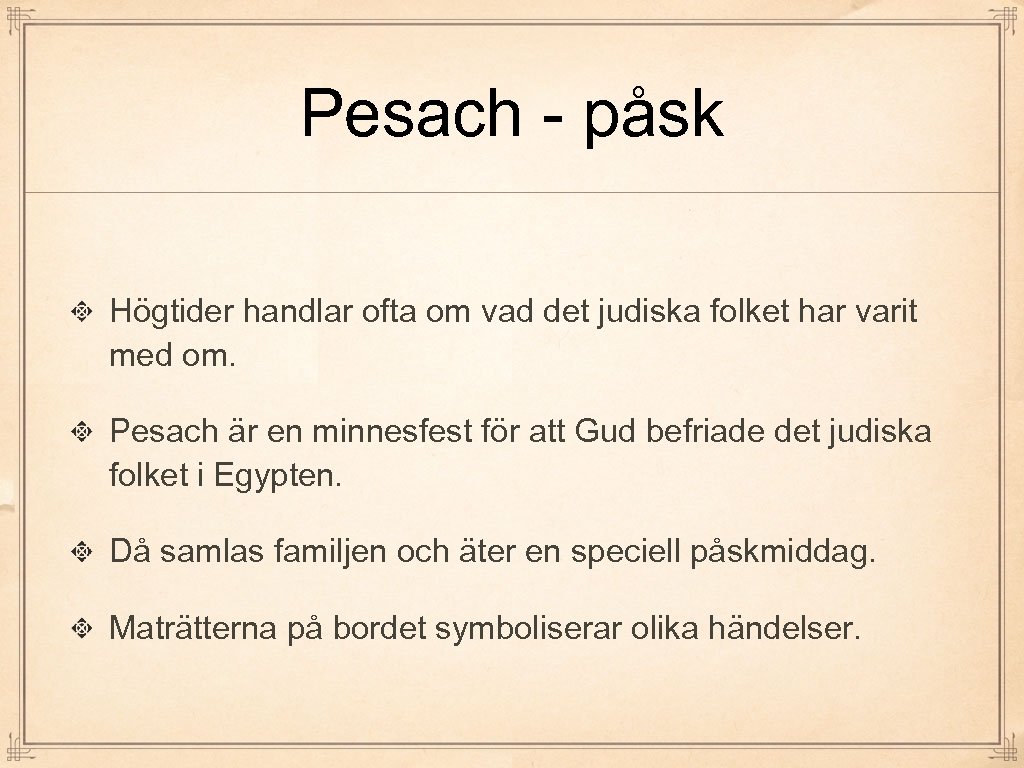 Pesach - påsk

Högtider handlar ofta om vad det judiska folket har varit med om.

Pesach är en minnesfest för att Gud befriade det judiska folket i Egypten.

Då samlas familjen och äter en speciell påskmiddag.

Maträtterna på bordet symboliserar olika händelser.